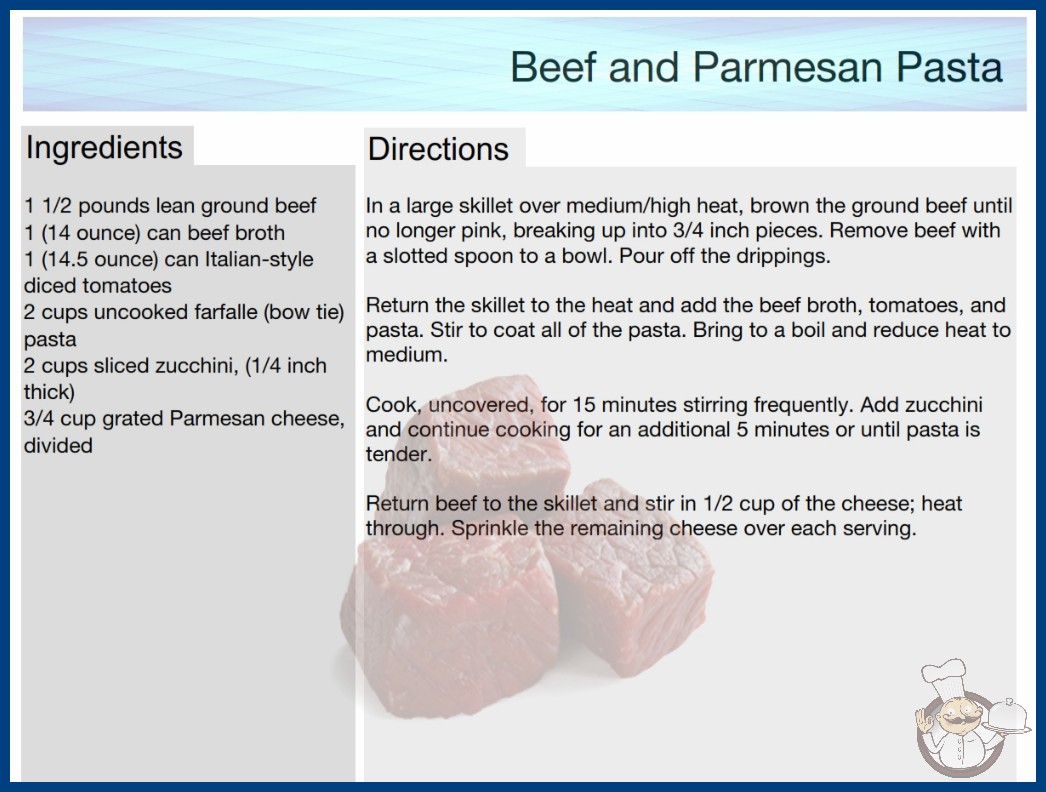 Beef and Parmesan Pasta

Ingredients

1 1/2 pounds lean ground beef
1 (14 ounce) can beef broth
1 (14.5 ounce) can Italian-style diced tomatoes
2 cups uncooked farfalle (bow tie) pasta
2 cups sliced zucchini, (1/4 inch thick)
3/4 cup grated Parmesan cheese, divided

Directions

In a large skillet over medium/high heat, brown the ground beef until no longer pink, breaking up into 3/4 inch pieces. Remove beef with a slotted spoon to a bowl. Pour off the drippings.

Return the skillet to the heat and add the beef broth, tomatoes, and pasta. Stir to coat all of the pasta. Bring to a boil and reduce heat to medium.

Cook, uncovered, for 15 minutes stirring frequently. Add zucchini and continue cooking for an additional 5 minutes or until pasta is tender.

Return beef to the skillet and stir in 1/2 cup of the cheese; heat through. Sprinkle the remaining cheese over each serving.